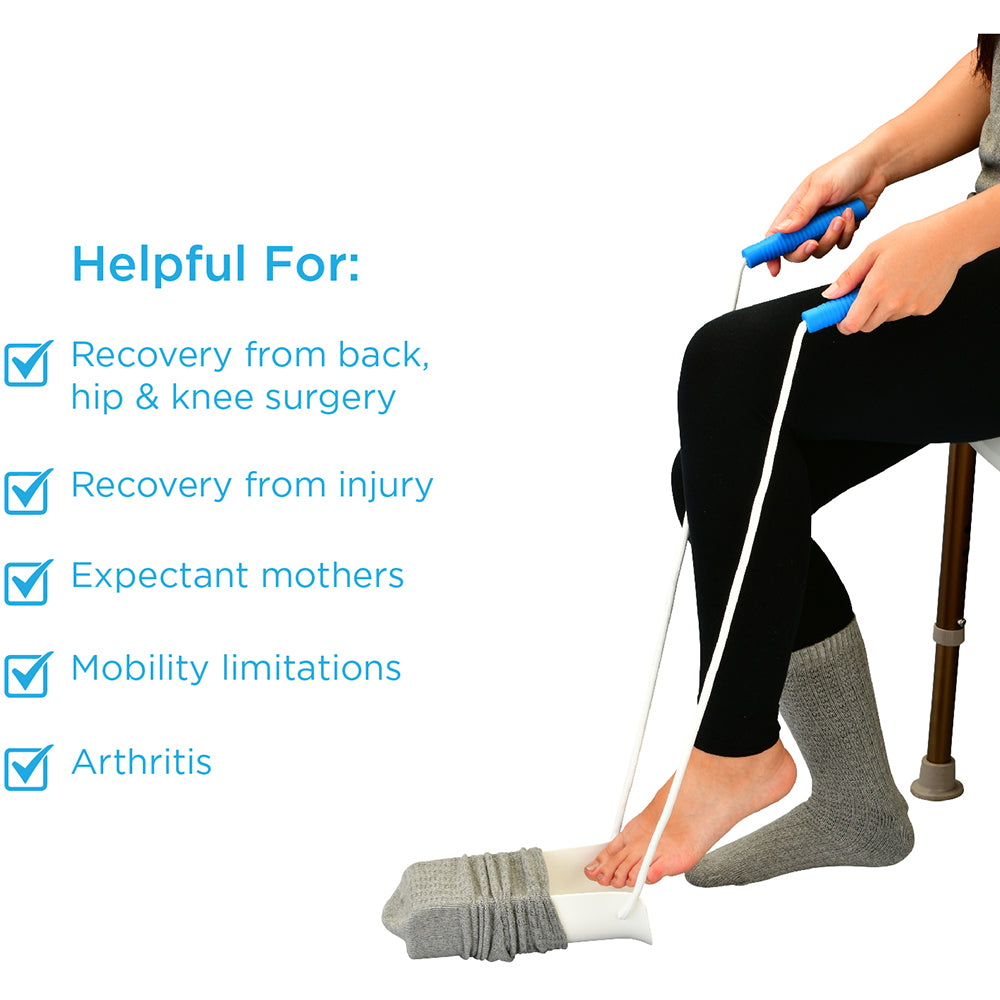 Helpful For:

Recovery from back, hip & knee surgery

Recovery from injury

Expectant mothers

Mobility limitations

Arthritis